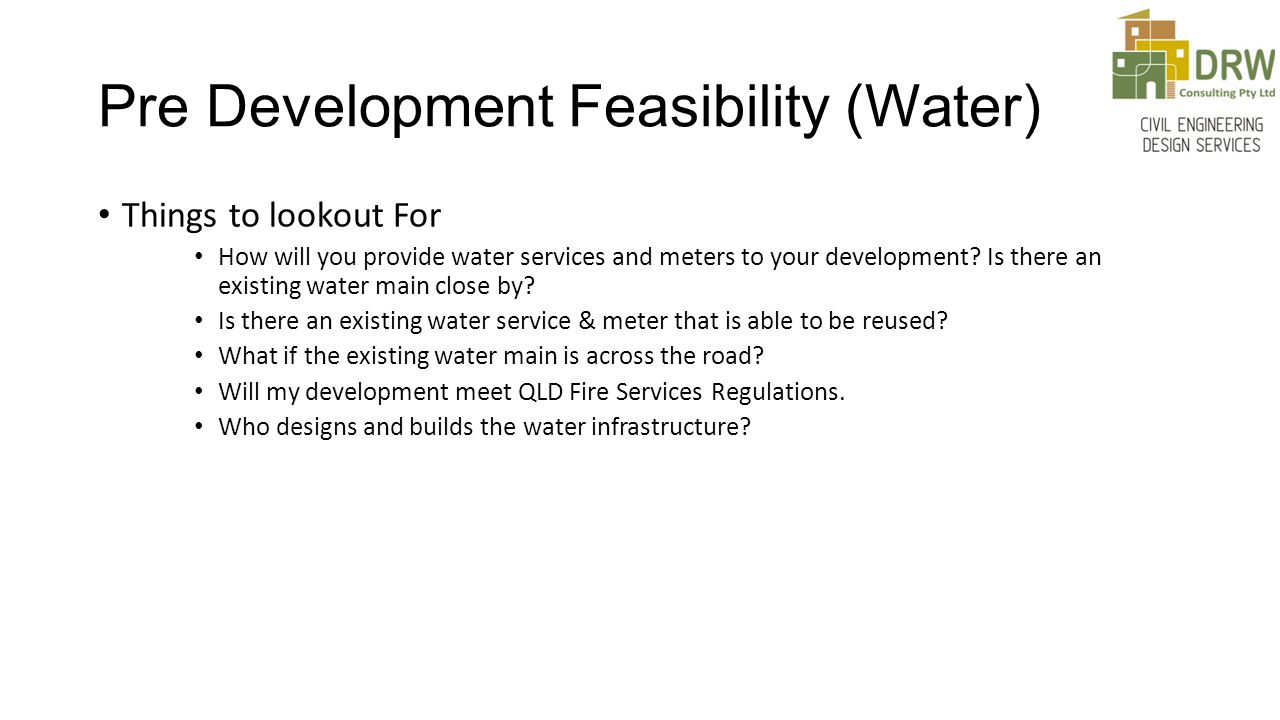 DRW
Consulting Pty Ltd
CIVIL ENGINEERING
DESIGN SERVICES

Pre Development Feasibility (Water)

• Things to lookout For
• How will you provide water services and meters to your development? Is there an existing water main close by?
• Is there an existing water service & meter that is able to be reused?
• What if the existing water main is across the road?
• Will my development meet QLD Fire Services Regulations.
• Who designs and builds the water infrastructure?